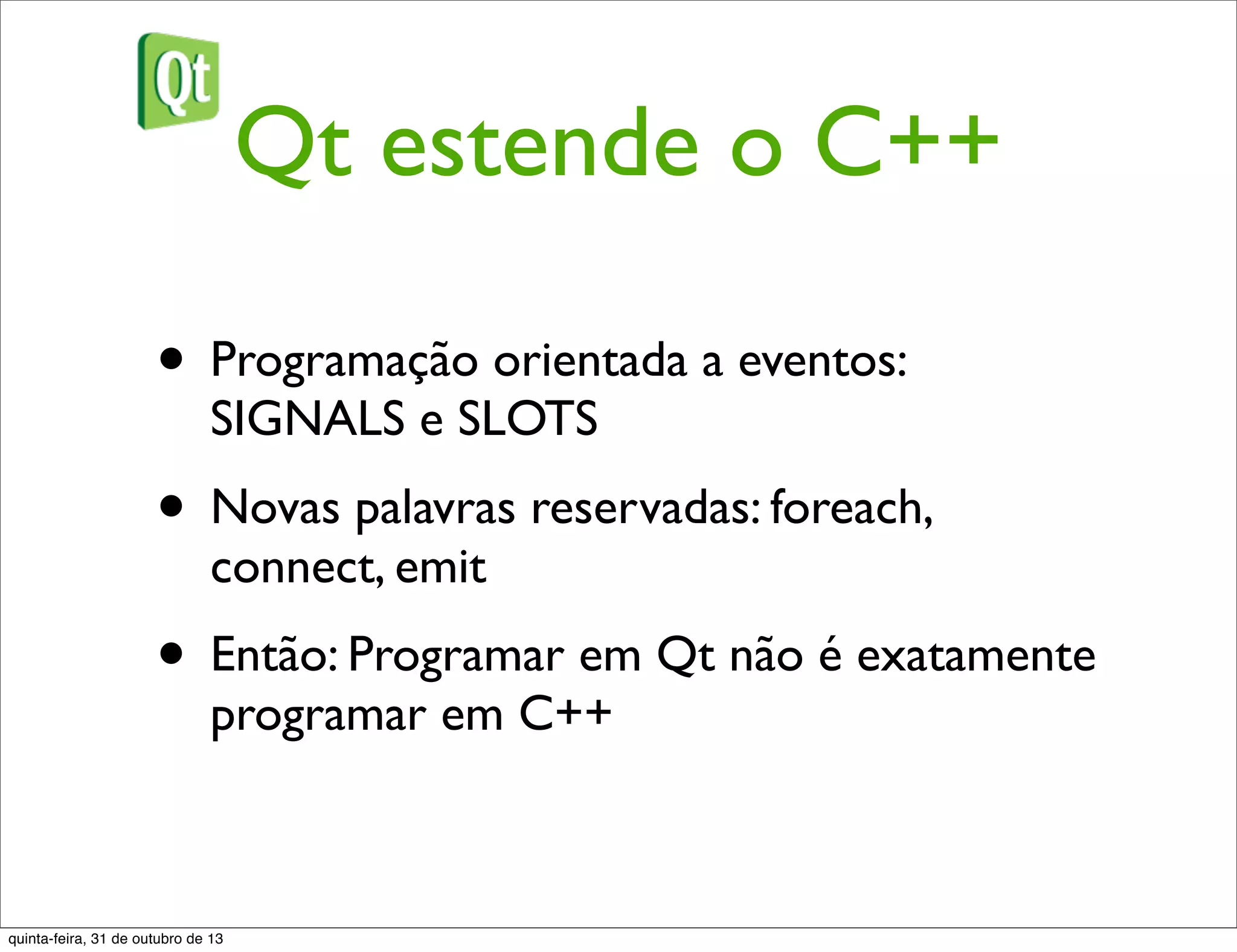 Qt

Qt estende o C++

• Programação orientada a eventos: SIGNALS e SLOTS

• Novas palavras reservadas: foreach, connect, emit

• Então: Programar em Qt não é exatamente programar em C++

quinta-feira, 31 de outubro de 13